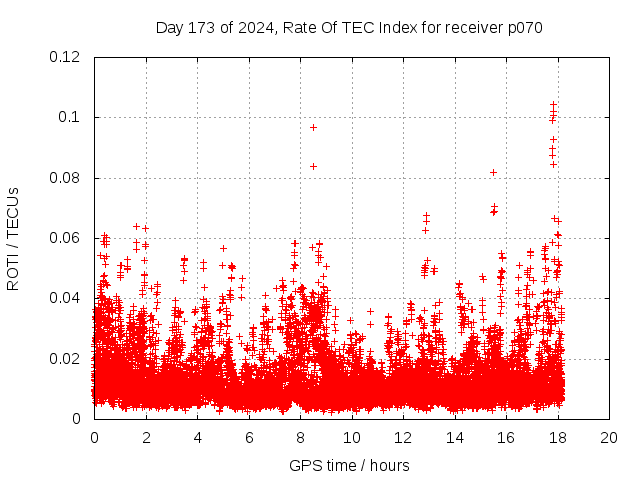 Day 173 of 2024, Rate Of TEC Index for receiver p070

ROTI / TECUs

0.12
0.1
0.08
0.06
0.04
0.02
0

0
2
4
6
8
10
12
14
16
18
20

GPS time / hours